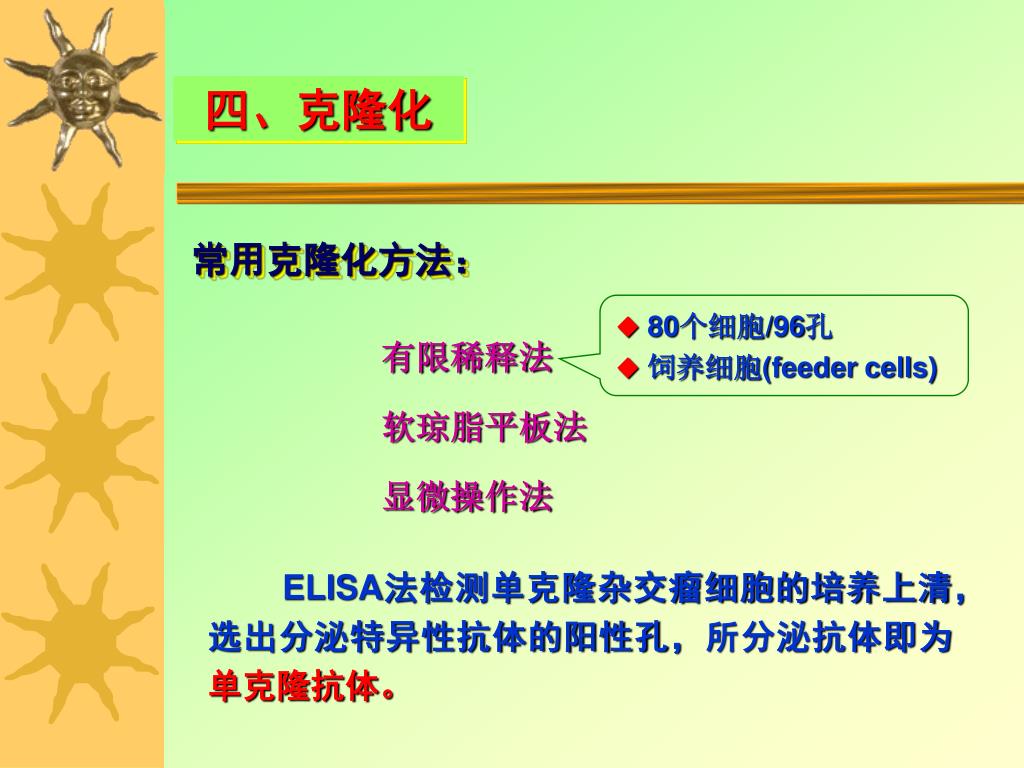 四、克隆化

常用克隆化方法：

有限稀释法

◆ 80个细胞/96孔
◆ 饲养细胞(feeder cells)

软琼脂平板法

显微操作法

ELISA法检测单克隆杂交瘤细胞的培养上清，选出分泌特异性抗体的阳性孔，所分泌抗体即为单克隆抗体。